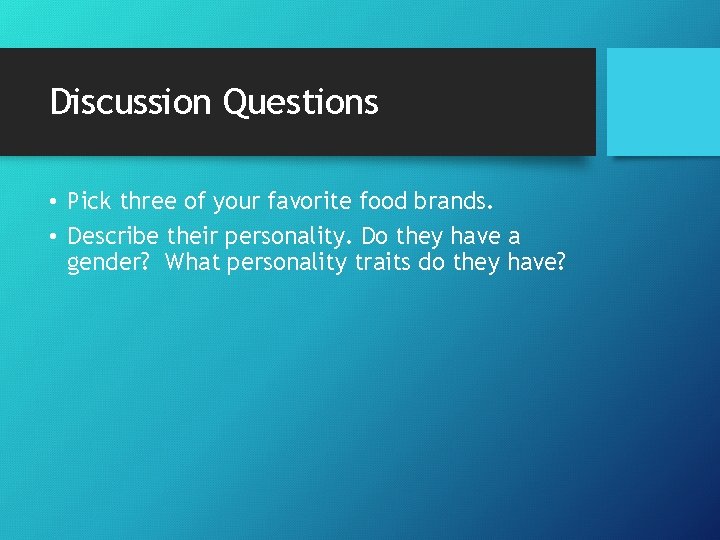 Discussion Questions

• Pick three of your favorite food brands.
• Describe their personality. Do they have a gender?  What personality traits do they have?